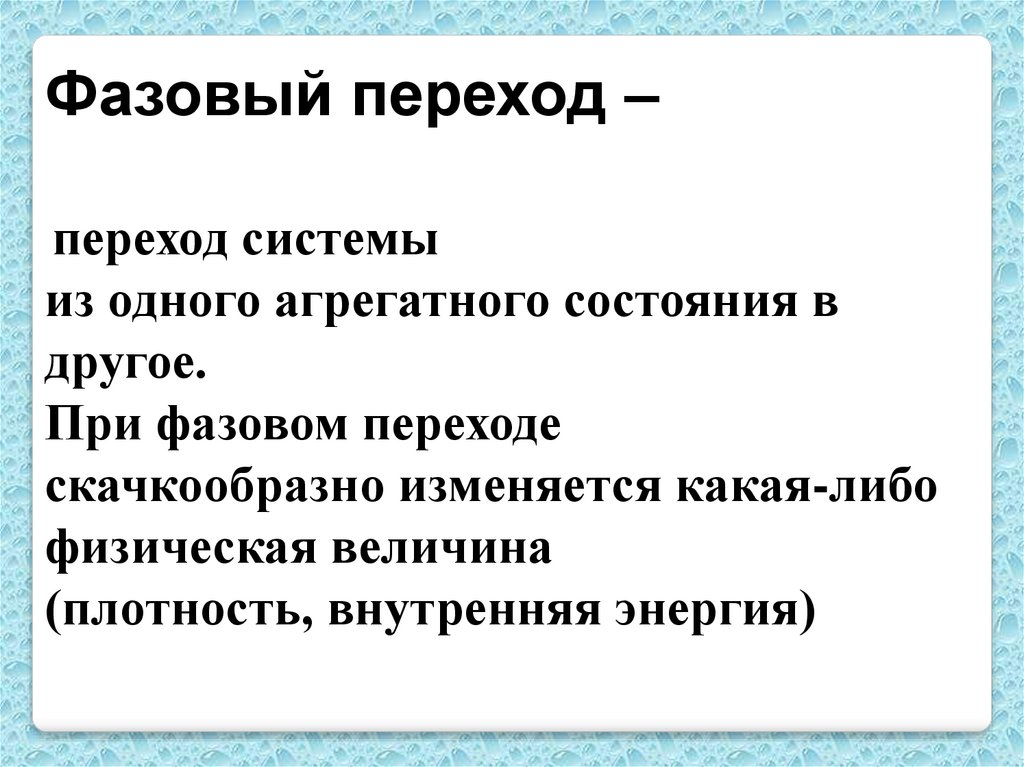 Фазовый переход –

переход системы из одного агрегатного состояния в другое.
При фазовом переходе скачкообразно изменяется какая-либо физическая величина (плотность, внутренняя энергия)